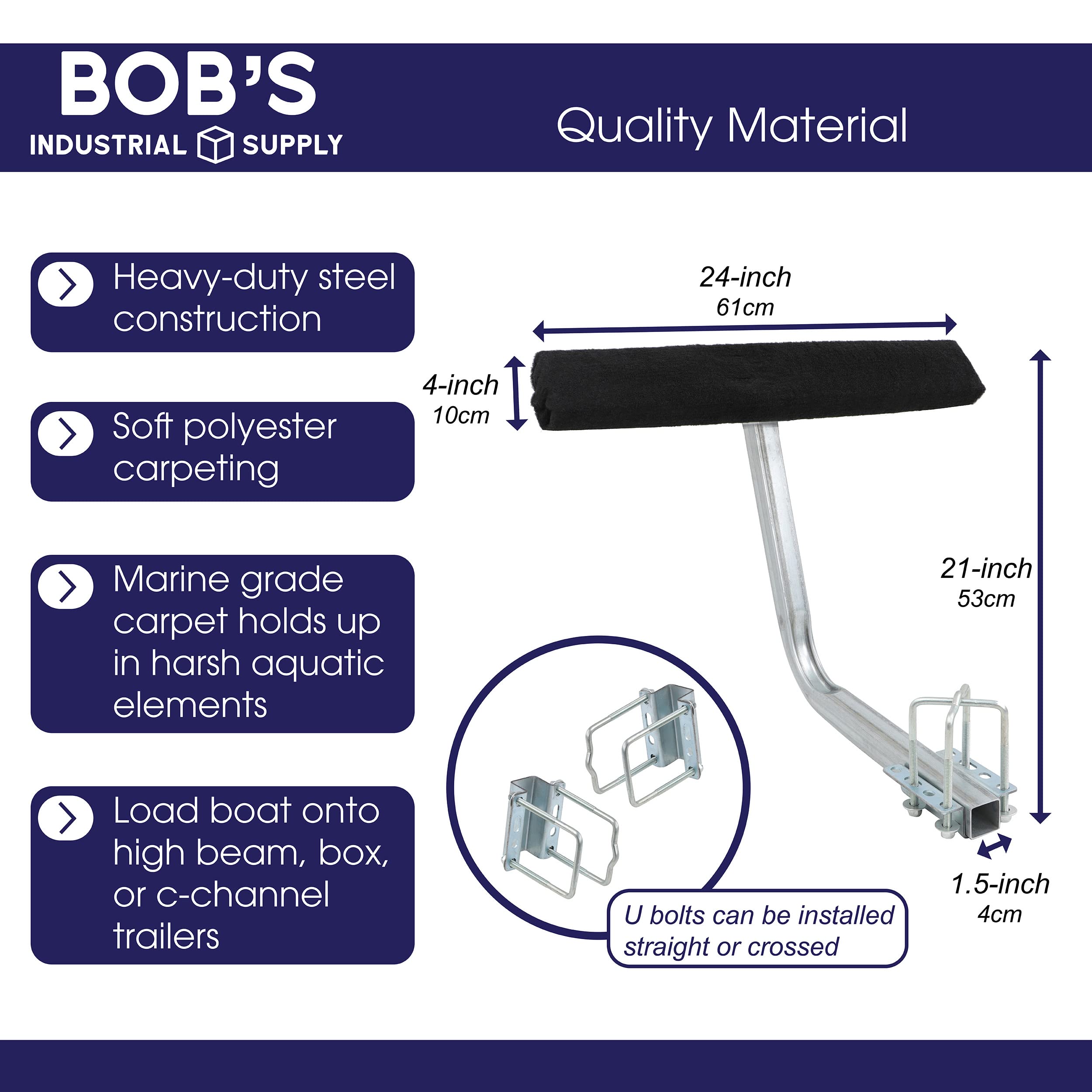 BOB'S
INDUSTRIAL SUPPLY

Quality Material

Heavy-duty steel construction

Soft polyester carpeting

Marine grade carpet holds up in harsh aquatic elements

Load boat onto high beam, box, or c-channel trailers

24-inch
61cm

4-inch
10cm

21-inch
53cm

1.5-inch
4cm

U bolts can be installed straight or crossed